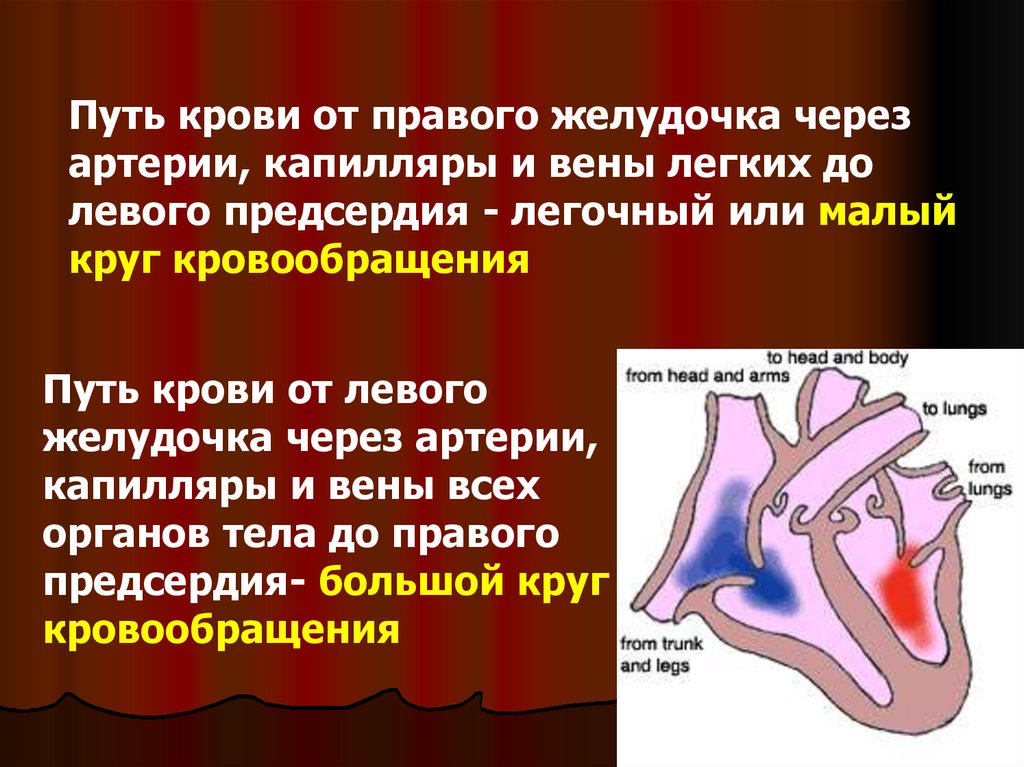 Путь крови от правого желудочка через артерии, капилляры и вены легких до левого предсердия - легочный или малый круг кровообращения

Путь крови от левого желудочка через артерии, капилляры и вены всех органов тела до правого предсердия- большой круг кровообращения

to head and body
from head and arms
to lungs
from lungs
from trunk and legs